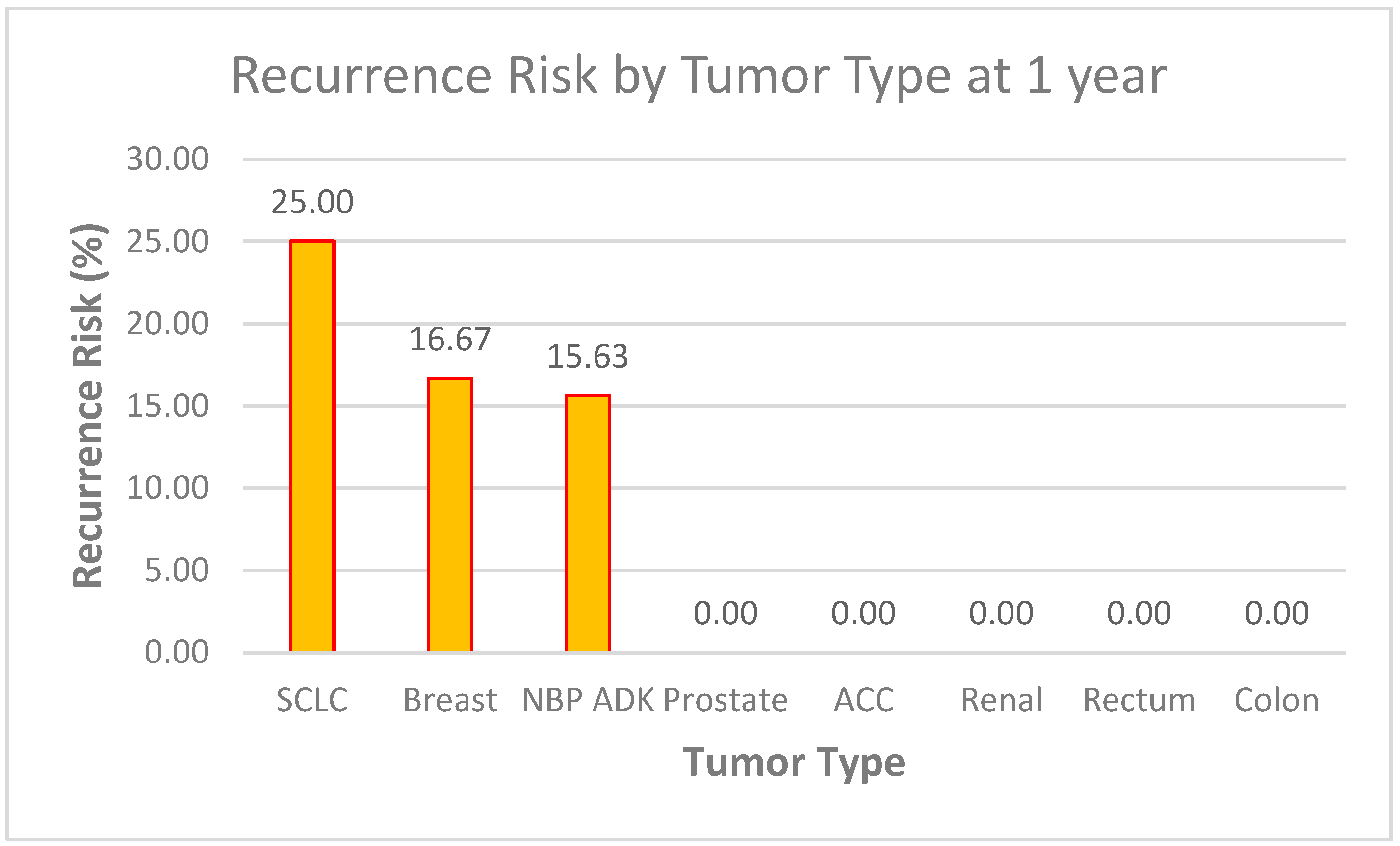 Recurrence Risk by Tumor Type at 1 year

Recurrence Risk (%)

30.00
25.00
20.00
15.00
10.00
5.00
0.00

25.00
16.67
15.63
0.00
0.00
0.00
0.00
0.00

SCLC
Breast
NBP ADK
Prostate
ACC
Renal
Rectum
Colon

Tumor Type